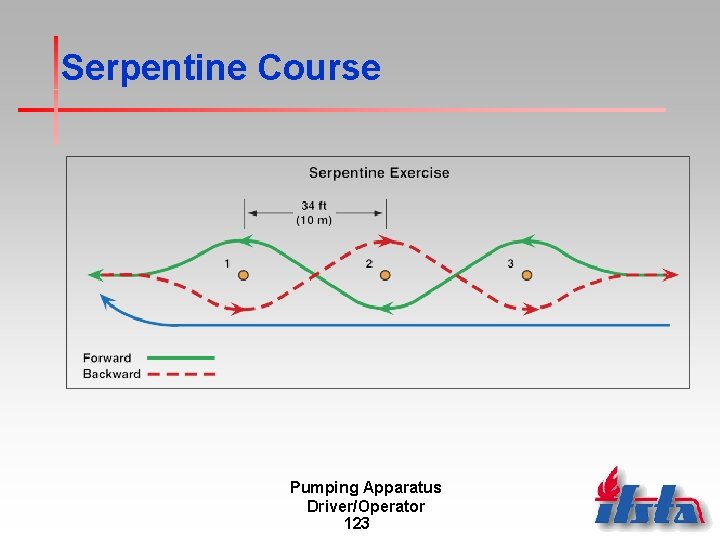 Serpentine Course

Serpentine Exercise

34 ft
(10 m)

1

2

3

Forward
Backward

Pumping Apparatus
Driver/Operator
123

ifsta